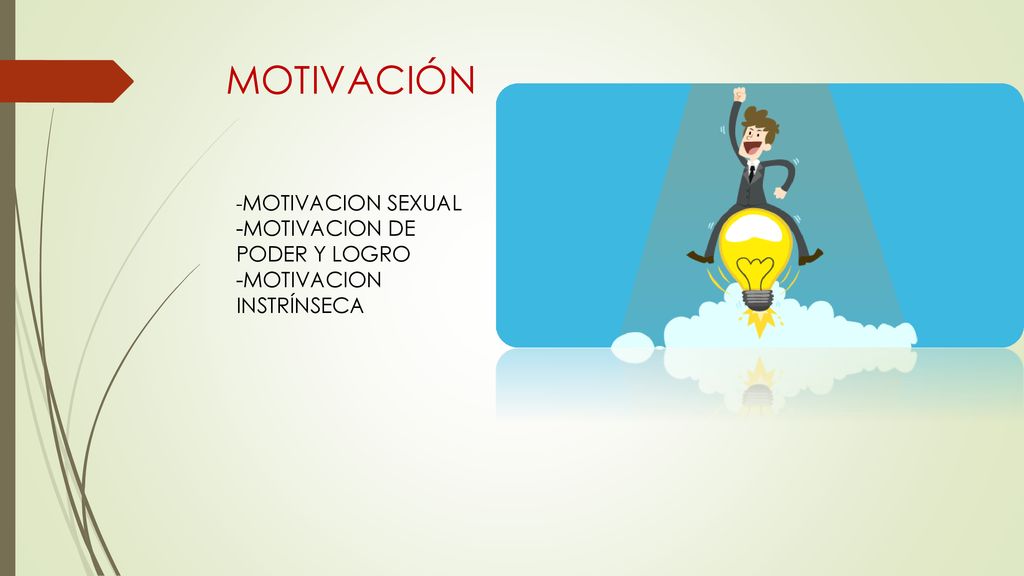 MOTIVACIÓN

-MOTIVACION SEXUAL
-MOTIVACION DE PODER Y LOGRO
-MOTIVACION INSTRÍNSECA